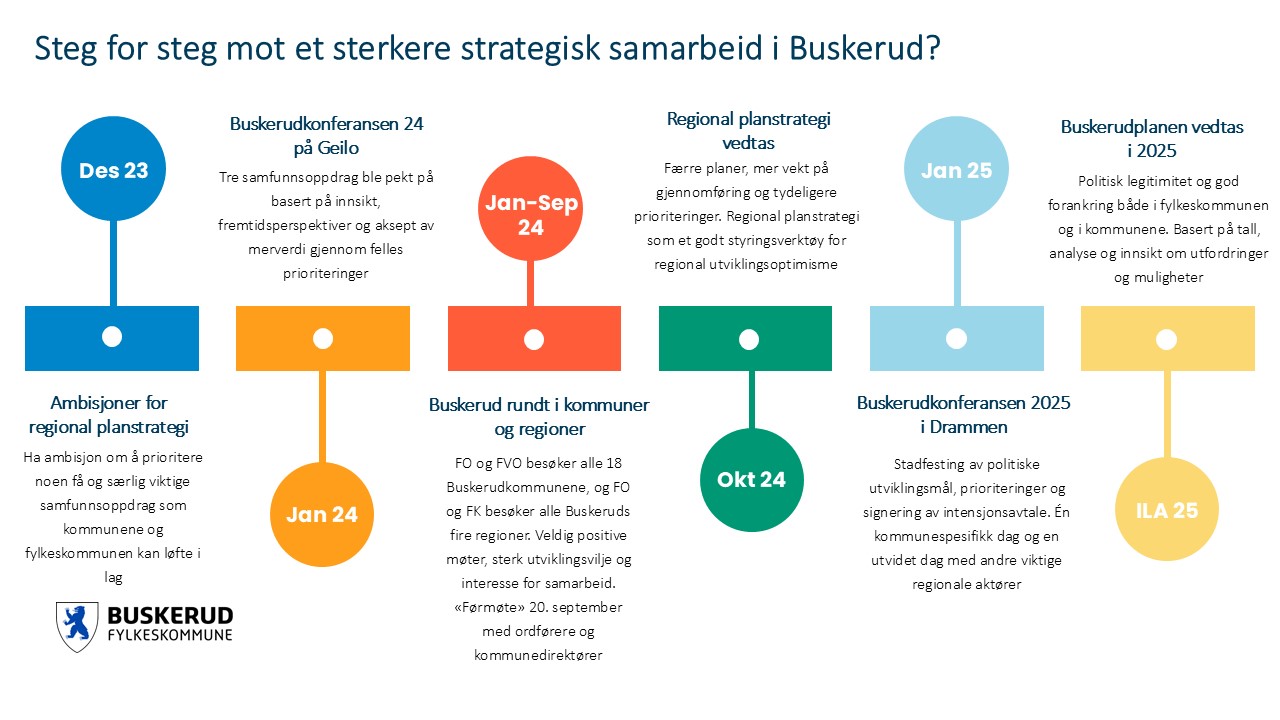 Steg for steg mot et sterkere strategisk samarbeid i Buskerud?

Des 23

Ambisjoner for regional planstrategi

Ha ambisjon om å prioritere noen få og særlig viktige samfunnsoppdrag som kommunene og fylkeskommunen kan løfte i lag

Buskerudkonferansen 24 på Geilo

Tre samfunnsoppdrag ble pekt på basert på innsikt, fremtidsperspektiver og aksept av merverdi gjennom felles prioriteringer

Jan 24

Jan-Sep 24

Buskerud rundt i kommuner og regioner

FO og FVO besøker alle 18 Buskerudkommunene, og FO og FK besøker alle Buskeruds fire regioner. Veldig positive møter, sterk utviklingsvilje og interesse for samarbeid. «Førmøte» 20. september med ordførere og kommunedirektører

Regional planstrategi vedtas

Færre planer, mer vekt på gjennomføring og tydeligere prioriteringer. Regional planstrategi som et godt styringsverktøy for regional utviklingsoptimisme

Okt 24

Jan 25

Buskerudkonferansen 2025 i Drammen

Stadfesting av politiske utviklingsmål, prioriteringer og signering av intensjonsavtale. Én kommunespesifikk dag og en utvidet dag med andre viktige regionale aktører

Buskerudplanen vedtas i 2025

Politisk legitimitet og god forankring både i fylkeskommunen og i kommunene. Basert på tall, analyse og innsikt om utfordringer og muligheter

ILA 25

BUSKERUD FYLKESKOMMUNE